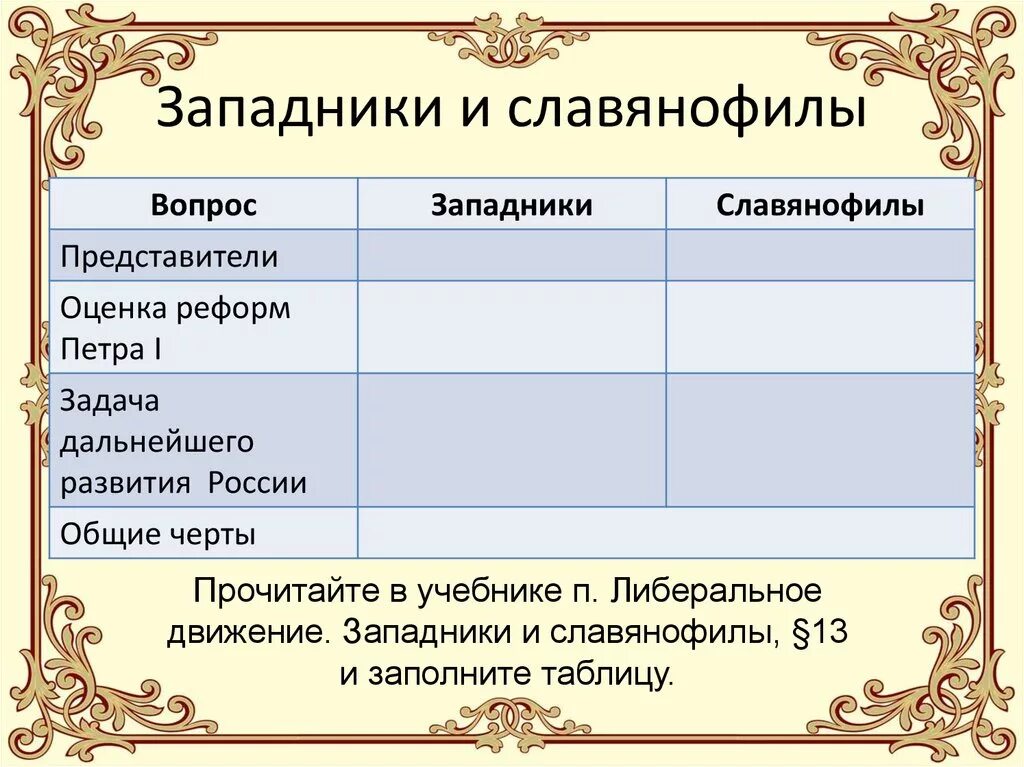 Западники и славянофилы

| Вопрос | Западники | Славянофилы |
|---|---|---|
| Представители | | |
| Оценка реформ Петра I | | |
| Задача дальнейшего развития России | | |
| Общие черты | | |

Прочитайте в учебнике п. Либеральное движение. Западники и славянофилы, §13 и заполните таблицу.